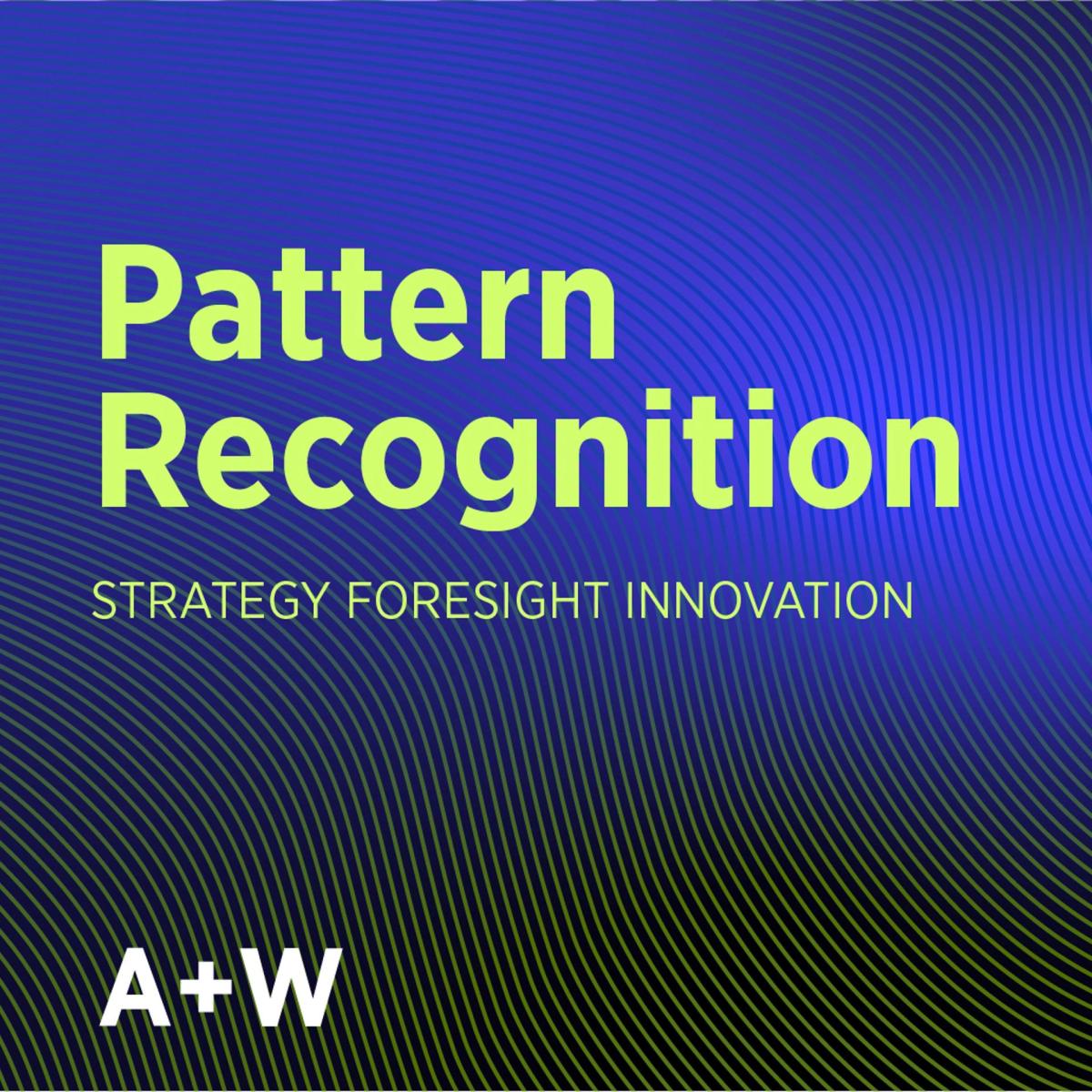 Pattern Recognition

STRATEGY FORESIGHT INNOVATION

A+W